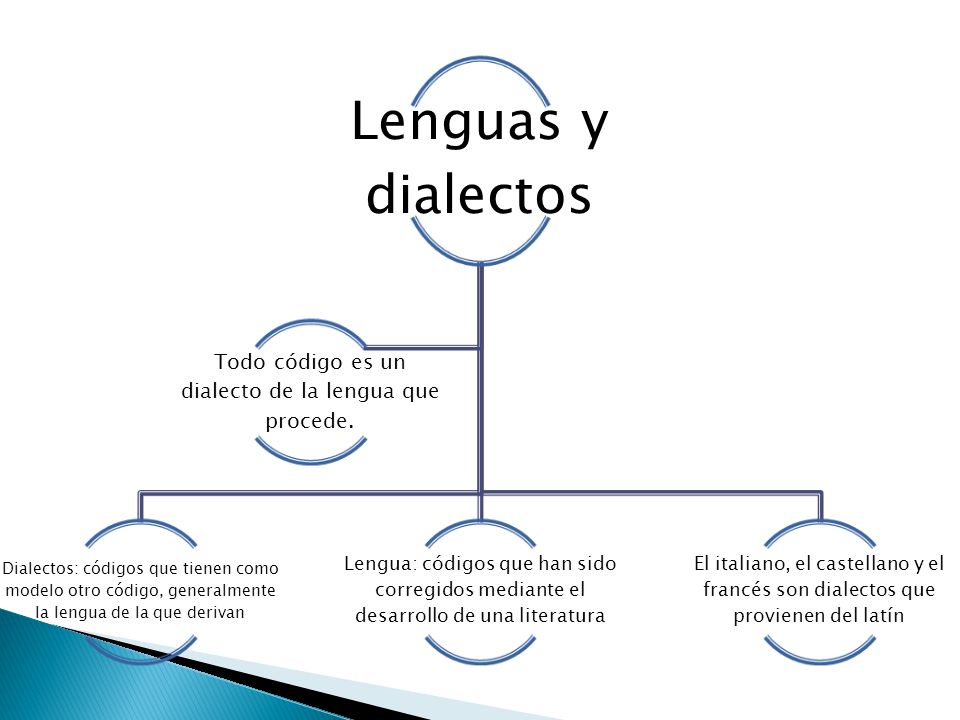 Lenguas y dialectos

Todo código es un dialecto de la lengua que procede.

Dialectos: códigos que tienen como modelo otro código, generalmente la lengua de la que derivan

Lengua: códigos que han sido corregidos mediante el desarrollo de una literatura

El italiano, el castellano y el francés son dialectos que provienen del latín